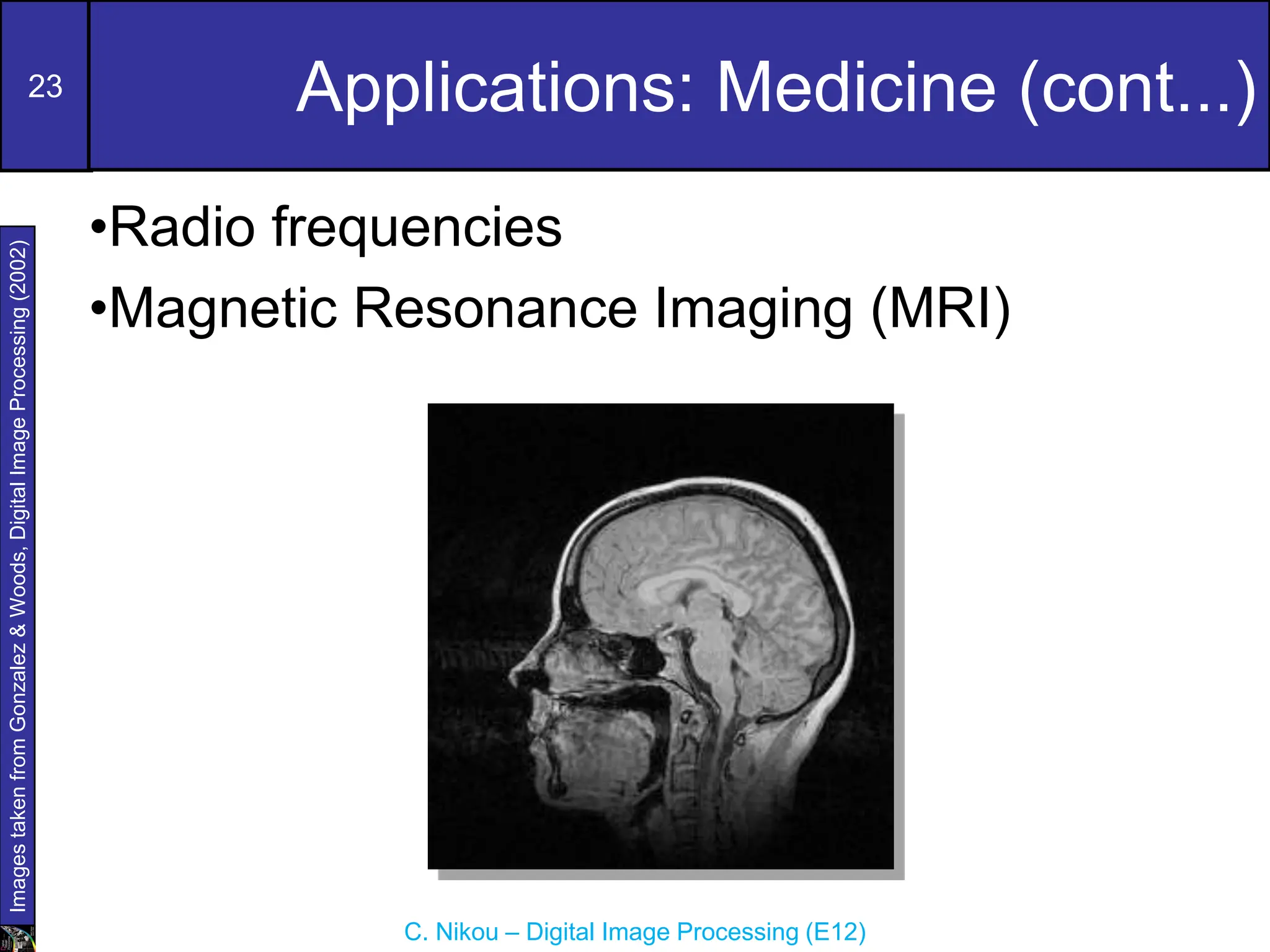 23

Applications: Medicine (cont...)

Images taken from Gonzalez & Woods, Digital Image Processing (2002)

•Radio frequencies

•Magnetic Resonance Imaging (MRI)

C. Nikou – Digital Image Processing (E12)